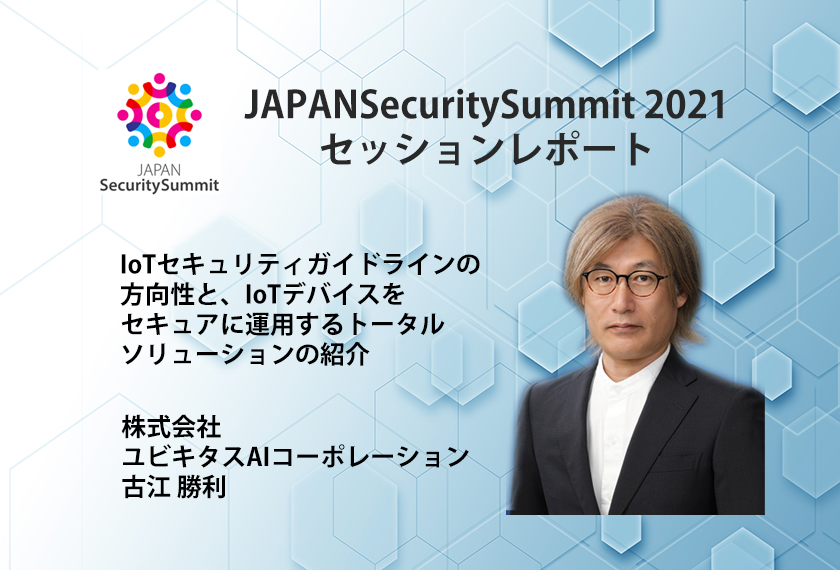 JAPAN
SecuritySummit

JAPANSecuritySummit 2021
セッションレポート

IoTセキュリティガイドラインの方向性と、IoTデバイスをセキュアに運用するトータルソリューションの紹介

株式会社
ユビキタスAIコーポレーション
古江 勝利